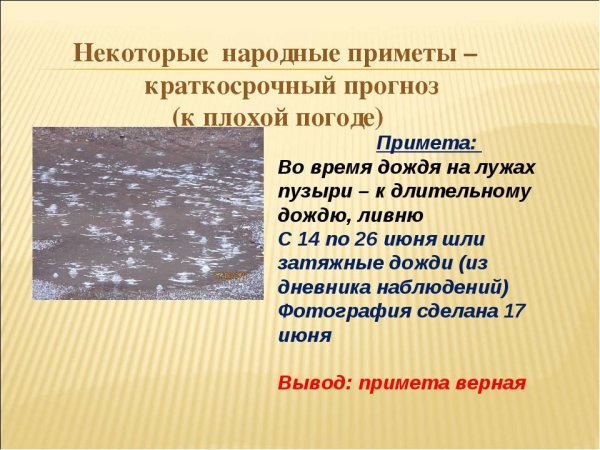 Некоторые народные приметы – краткосрочный прогноз (к плохой погоде)

Примета:
Во время дождя на лужах пузыри – к длительному дождю, ливню
С 14 по 26 июня шли затяжные дожди (из дневника наблюдений)
Фотография сделана 17 июня

Вывод: примета верная